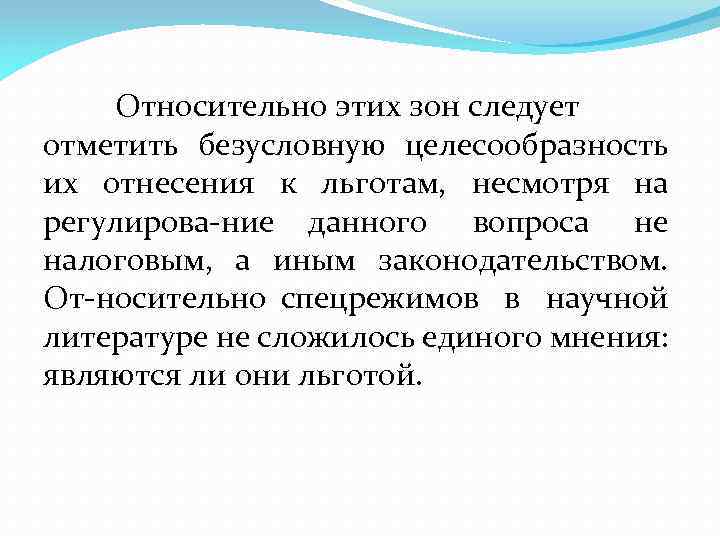 Относительно этих зон следует отметить безусловную целесообразность их отнесения к льготам, несмотря на регулирова-ние данного вопроса не налоговым, а иным законодательством. От-носительно спецрежимов в научной литературе не сложилось единого мнения: являются ли они льготой.